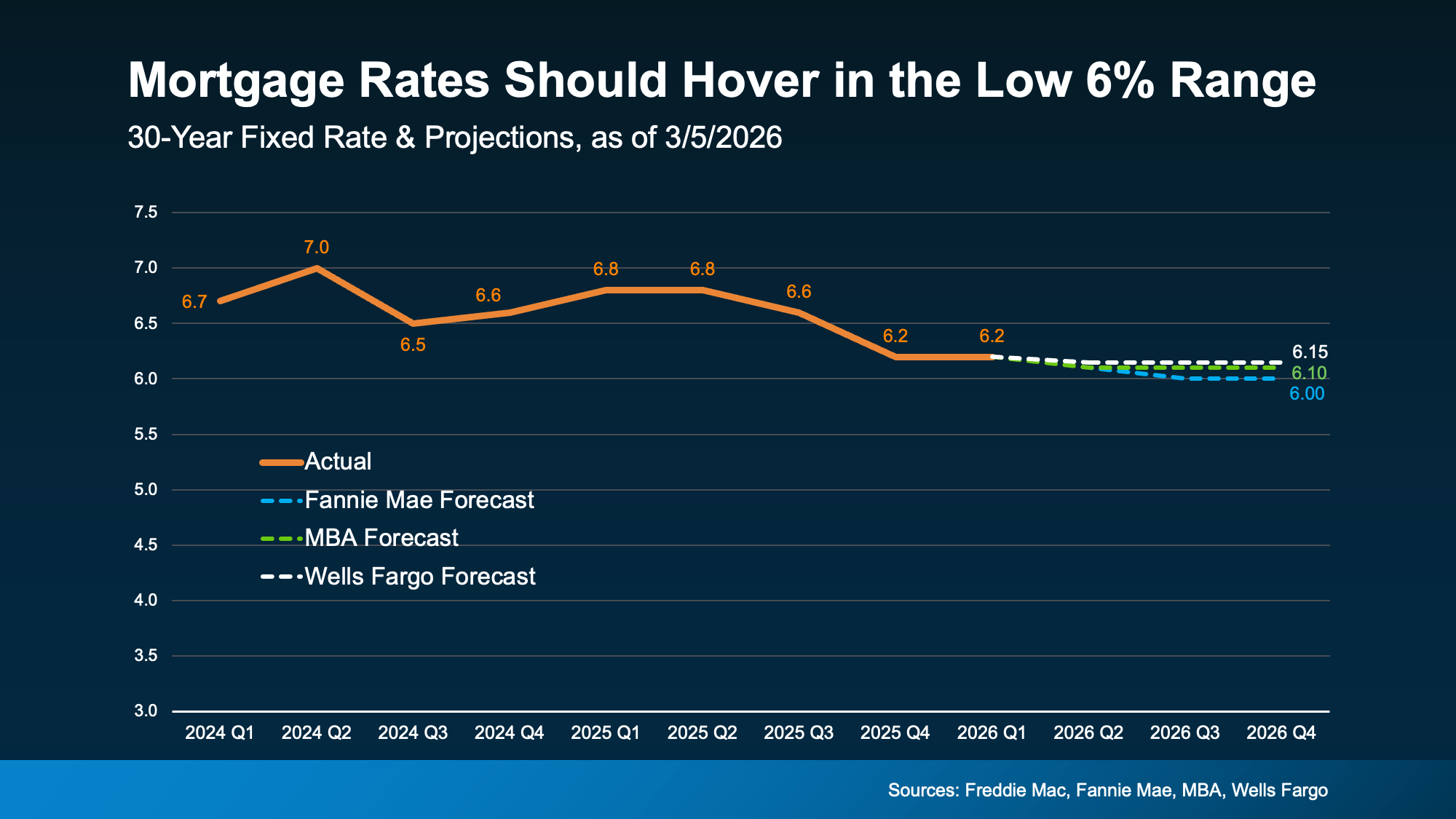 Mortgage Rates Should Hover in the Low 6% Range

30-Year Fixed Rate & Projections, as of 3/5/2026

7.5
7.0
6.5
6.0
5.5
5.0
4.5
4.0
3.5
3.0

6.7
7.0
6.5
6.6
6.8
6.8
6.6
6.2
6.2
6.15
6.10
6.00

Actual
Fannie Mae Forecast
MBA Forecast
Wells Fargo Forecast

2024 Q1
2024 Q2
2024 Q3
2024 Q4
2025 Q1
2025 Q2
2025 Q3
2025 Q4
2026 Q1
2026 Q2
2026 Q3
2026 Q4

Sources: Freddie Mac, Fannie Mae, MBA, Wells Fargo